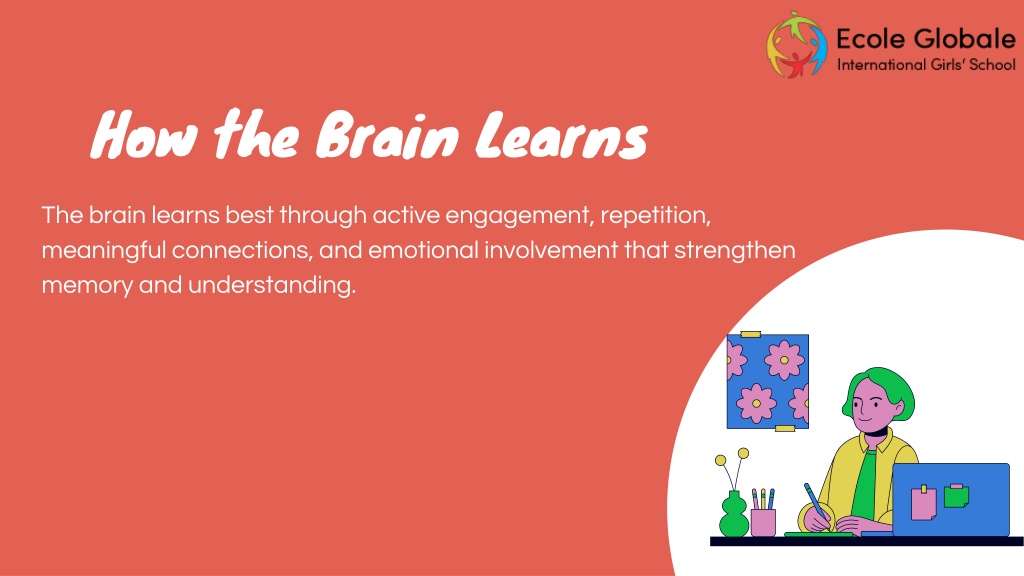 Ecole Globale
International Girls' School

How the Brain Learns

The brain learns best through active engagement, repetition, meaningful connections, and emotional involvement that strengthen memory and understanding.